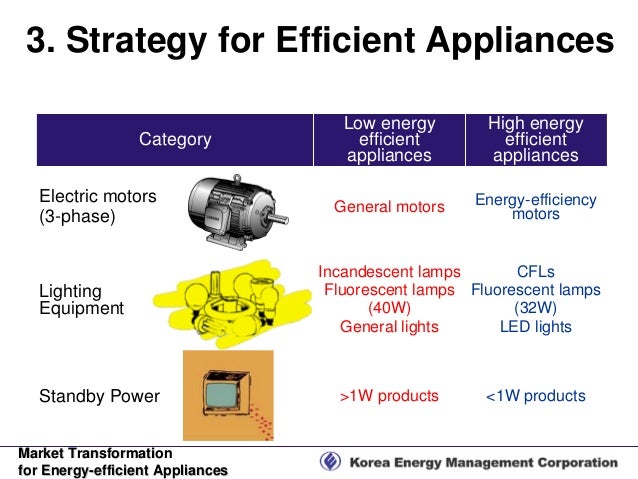 3. Strategy for Efficient Appliances

| Category | Low energy efficient appliances | High energy efficient appliances |
|---|---|---|
| Electric motors (3-phase) | General motors | Energy-efficiency motors |
| Lighting Equipment | Incandescent lamps Fluorescent lamps (40W) General lights | CFLs Fluorescent lamps (32W) LED lights |
| Standby Power | >1W products | <1W products |

Market Transformation for Energy-efficient Appliances

Korea Energy Management Corporation